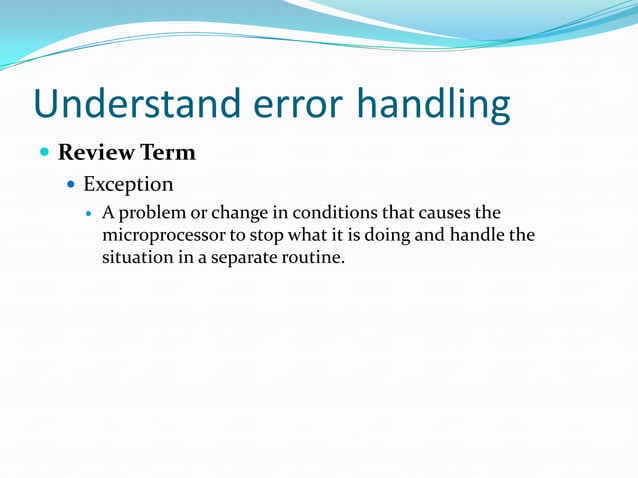 Understand error handling

Review Term

Exception

A problem or change in conditions that causes the microprocessor to stop what it is doing and handle the situation in a separate routine.